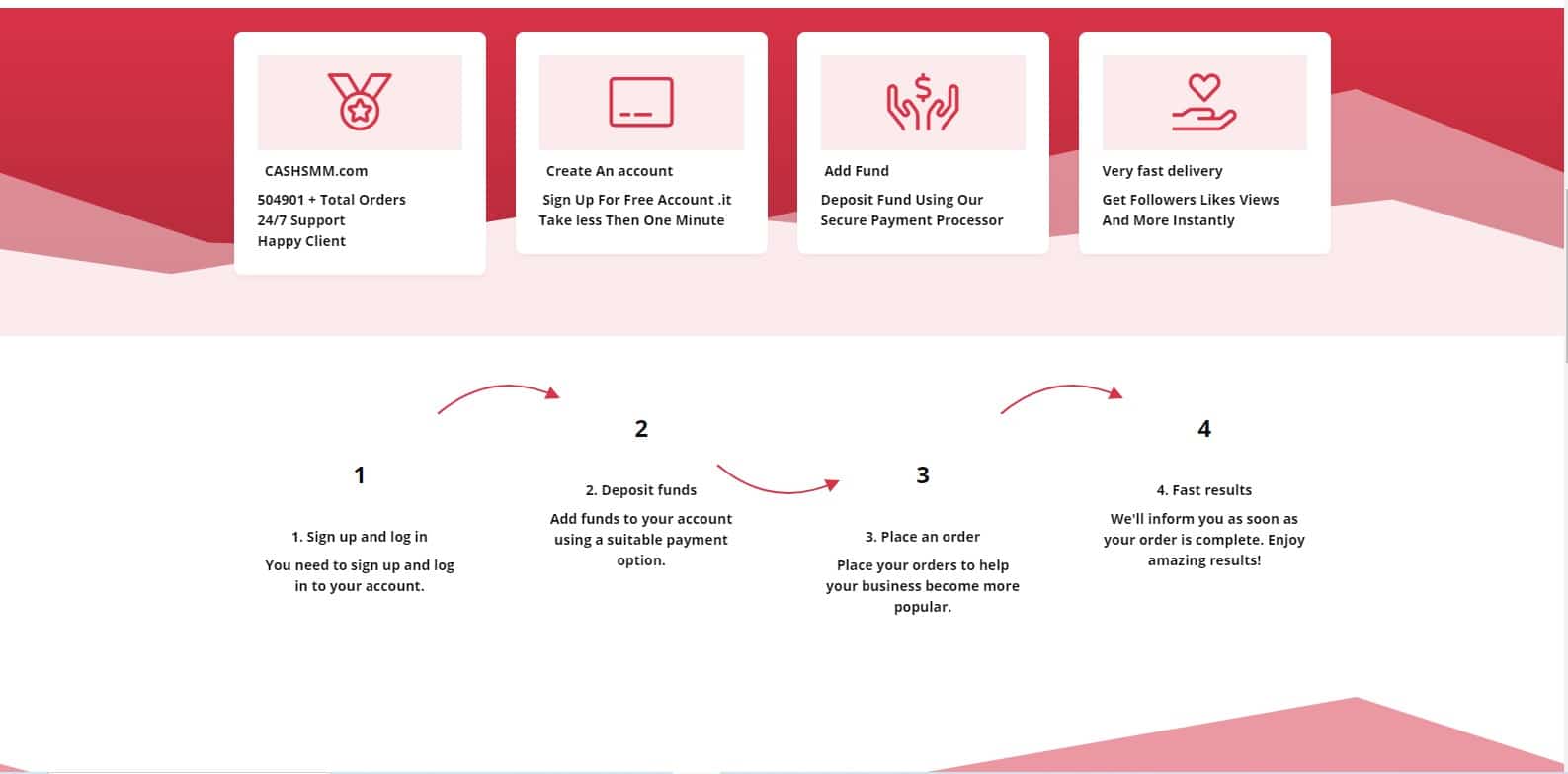 CASHSMM.com

504901 + Total Orders
24/7 Support
Happy Client

Create An account

Sign Up For Free Account .it Take less Then One Minute

Add Fund

Deposit Fund Using Our Secure Payment Processor

Very fast delivery

Get Followers Likes Views And More Instantly

1

1. Sign up and log in

You need to sign up and log in to your account.

2

2. Deposit funds

Add funds to your account using a suitable payment option.

3

3. Place an order

Place your orders to help your business become more popular.

4

4. Fast results

We'll inform you as soon as your order is complete. Enjoy amazing results!